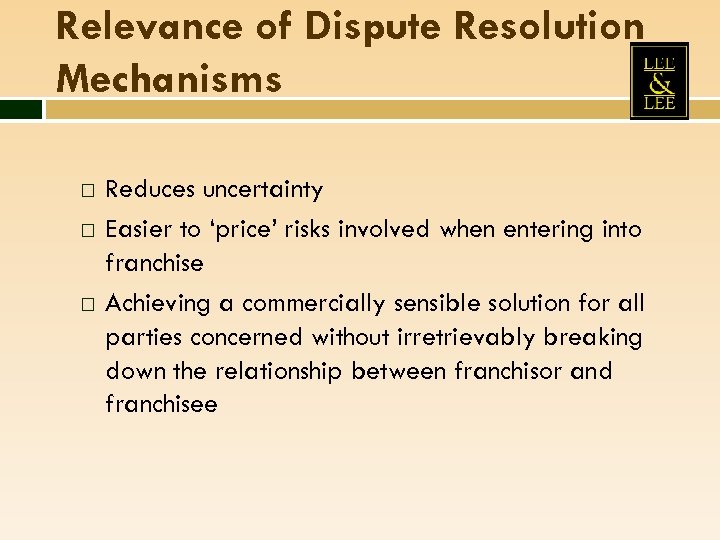 Relevance of Dispute Resolution Mechanisms

LEE & LEE

□ Reduces uncertainty

□ Easier to ‘price’ risks involved when entering into franchise

□ Achieving a commercially sensible solution for all parties concerned without irretrievably breaking down the relationship between franchisor and franchisee